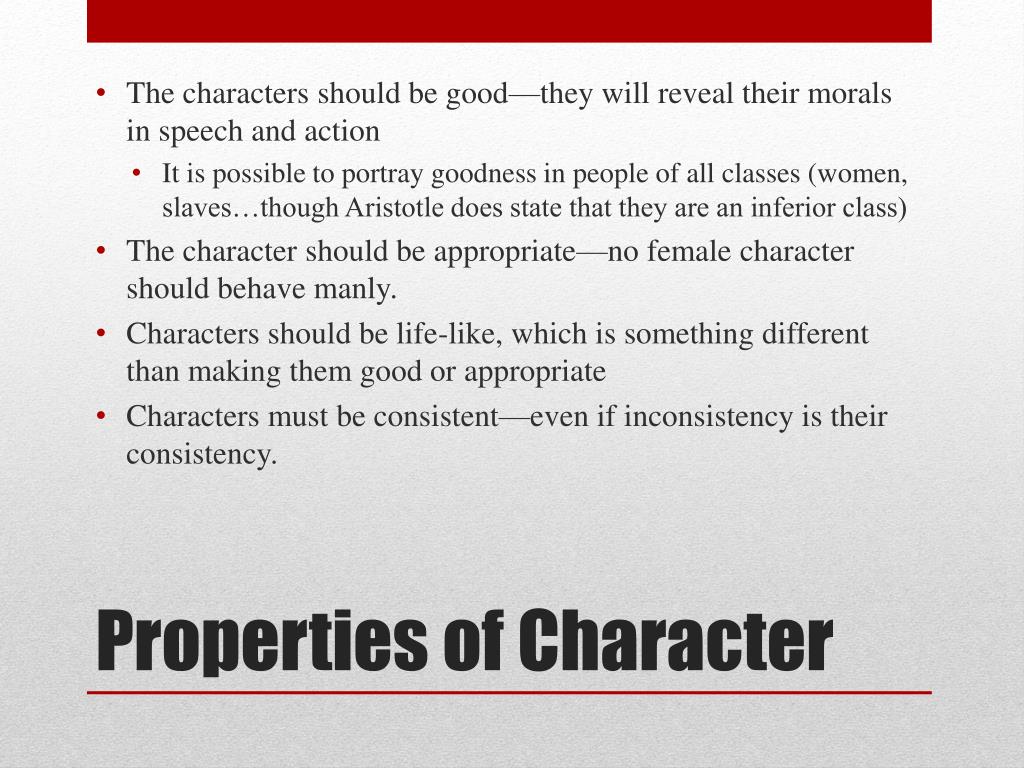 • The characters should be good—they will reveal their morals in speech and action
  • It is possible to portray goodness in people of all classes (women, slaves…though Aristotle does state that they are an inferior class)
• The character should be appropriate—no female character should behave manly.
• Characters should be life-like, which is something different than making them good or appropriate
• Characters must be consistent—even if inconsistency is their consistency.

Properties of Character